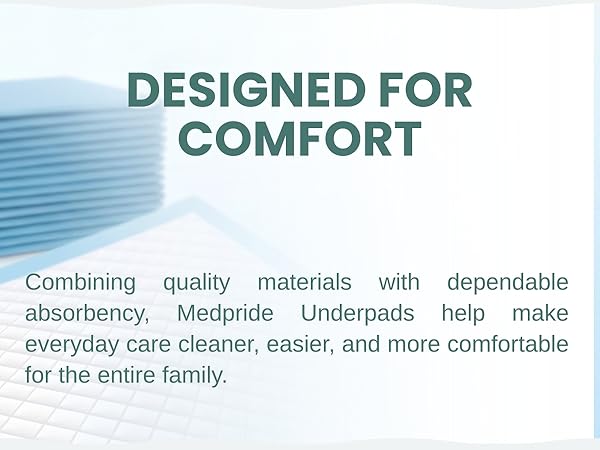 DESIGNED FOR COMFORT

Combining quality materials with dependable absorbency, Medpride Underpads help make everyday care cleaner, easier, and more comfortable for the entire family.